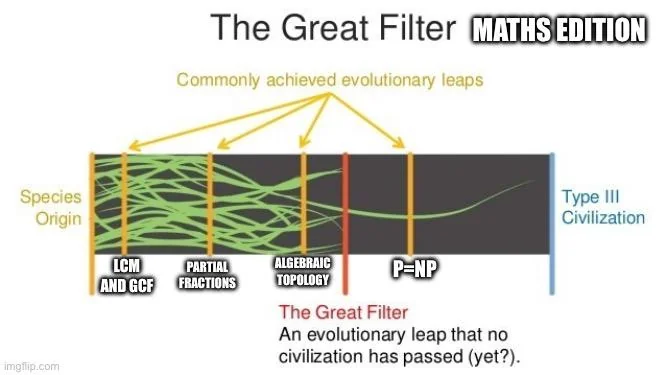 The Great Filter MATHS EDITION

Commonly achieved evolutionary leaps

Species Origin

Type III Civilization

LCM AND GCF

PARTIAL FRACTIONS

ALGEBRAIC TOPOLOGY

P=NP

The Great Filter
An evolutionary leap that no civilization has passed (yet?).

imgflip.com